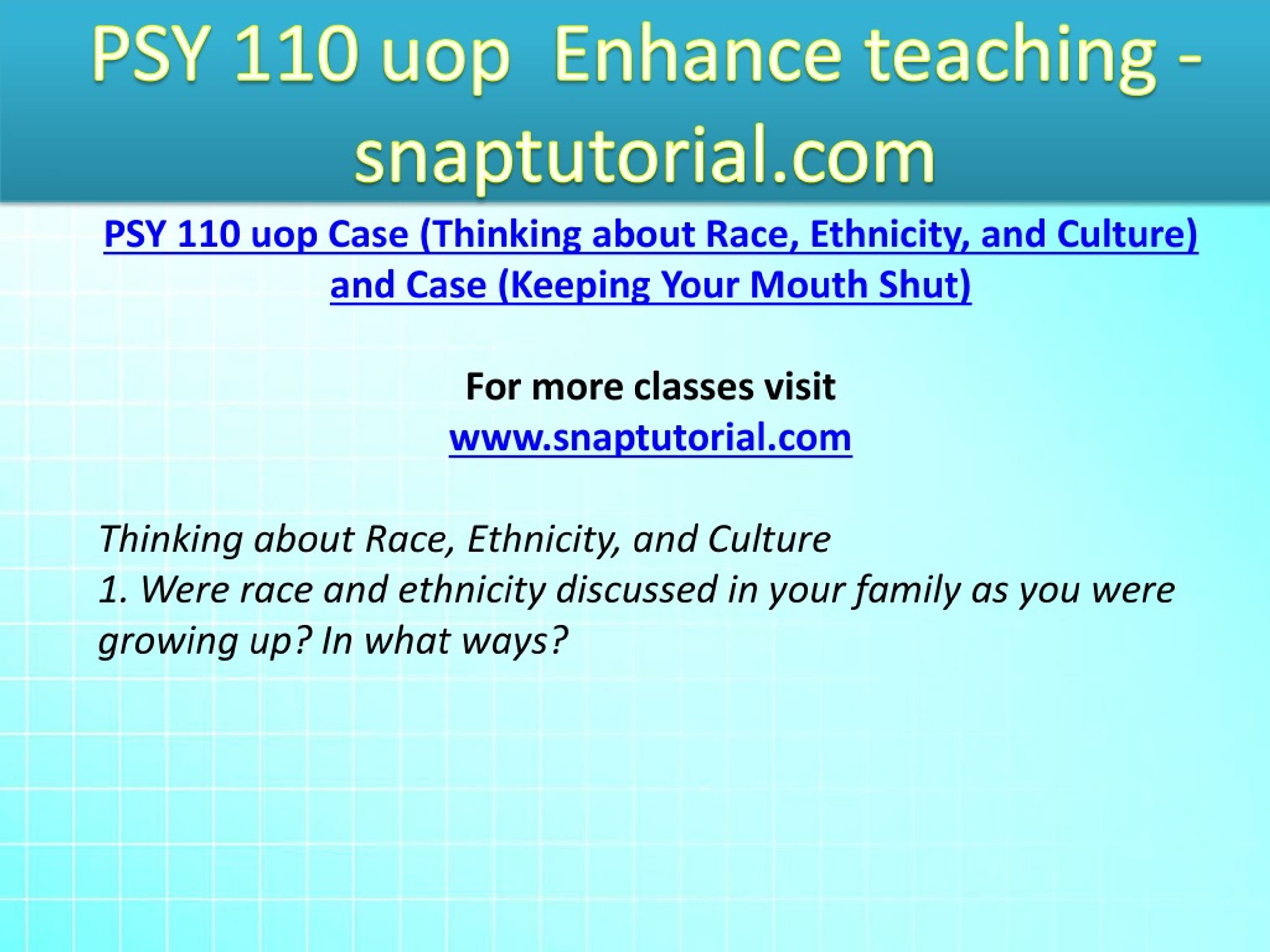 PSY 110 uop Enhance teaching - snaptutorial.com

PSY 110 uop Case (Thinking about Race, Ethnicity, and Culture) and Case (Keeping Your Mouth Shut)

For more classes visit
www.snaptutorial.com

Thinking about Race, Ethnicity, and Culture
1. Were race and ethnicity discussed in your family as you were growing up? In what ways?